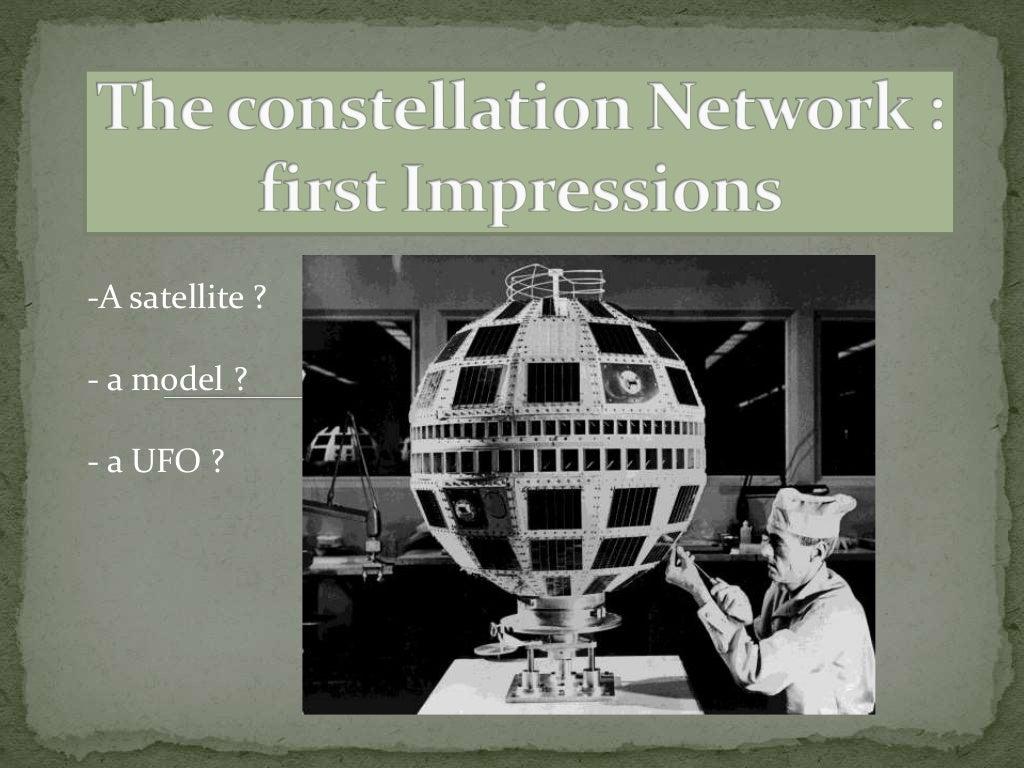 The constellation Network : first Impressions

-A satellite ?

- a model ?

- a UFO ?